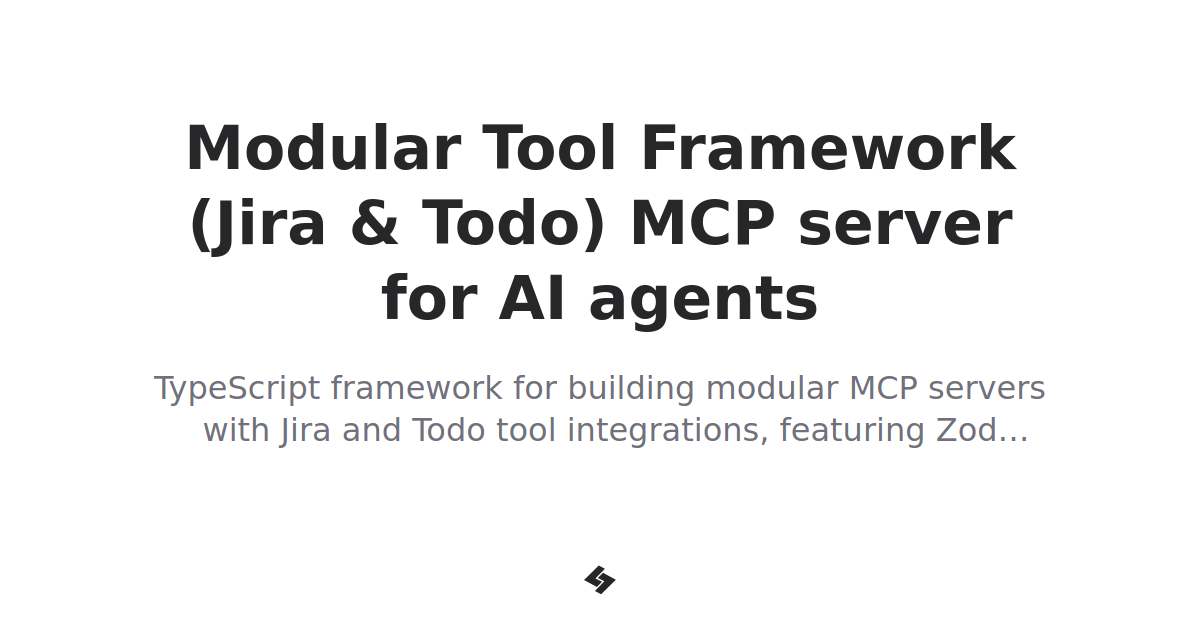 Modular Tool Framework (Jira & Todo) MCP server for AI agents

TypeScript framework for building modular MCP servers with Jira and Todo tool integrations, featuring Zod...